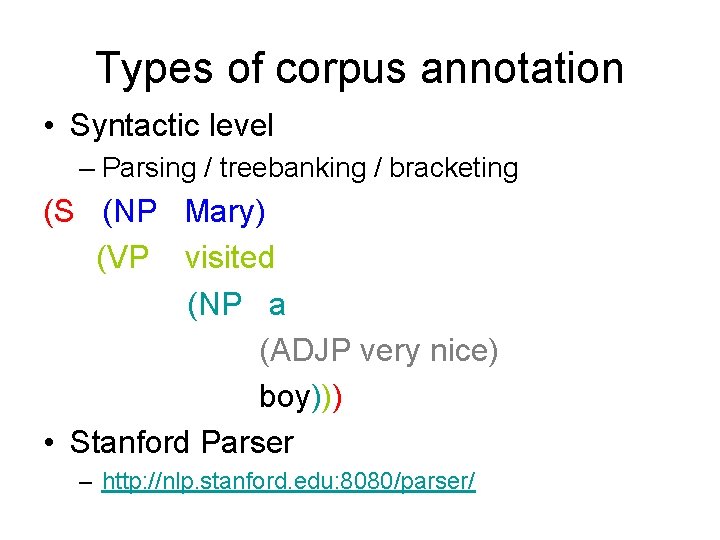 Types of corpus annotation

• Syntactic level

– Parsing / treebanking / bracketing

(S (NP Mary)
(VP visited
(NP a
(ADJP very nice)
boy)))

• Stanford Parser

– http://nlp.stanford.edu:8080/parser/